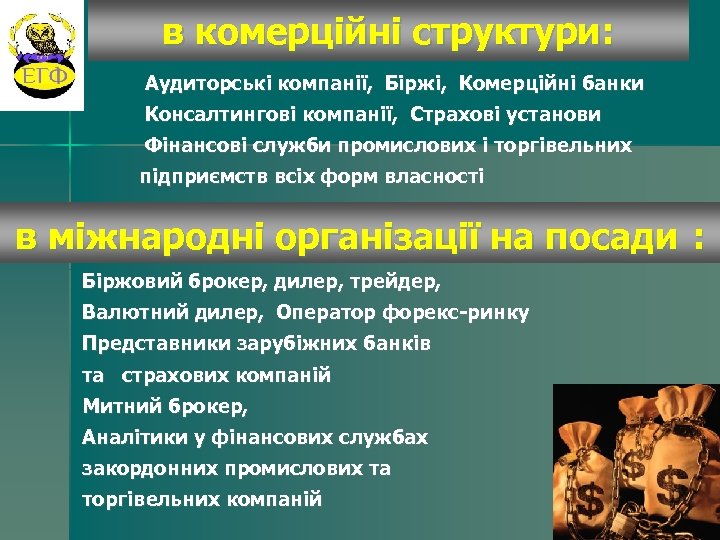 ЕГФ

в комерційні структури:

Аудиторські компанії, Біржі, Комерційні банки
Консалтингові компанії, Страхові установи
Фінансові служби промислових і торгівельних підприємств всіх форм власності

в міжнародні організації на посади :

Біржовий брокер, дилер, трейдер,
Валютний дилер, Оператор форекс-ринку
Представники зарубіжних банків та страхових компаній
Митний брокер,
Аналітики у фінансових службах закордонних промислових та торгівельних компаній

$ $ $